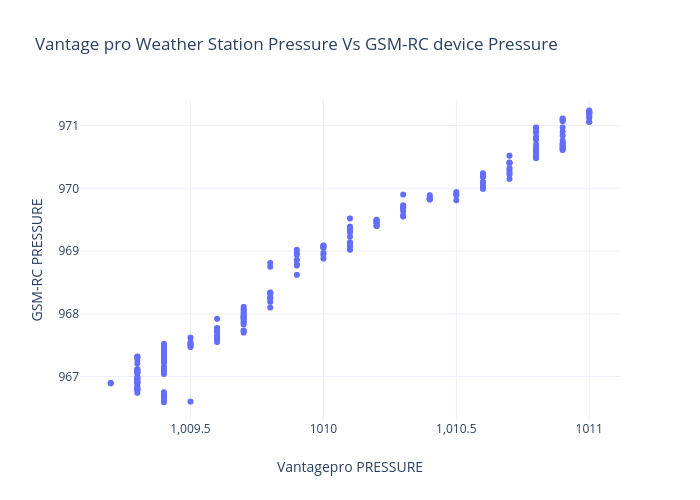 Vantage pro Weather Station Pressure Vs GSM-RC device Pressure

GSM-RC PRESSURE

971
970
969
968
967

1,009.5
1010
1,010.5
1011

Vantagepro PRESSURE